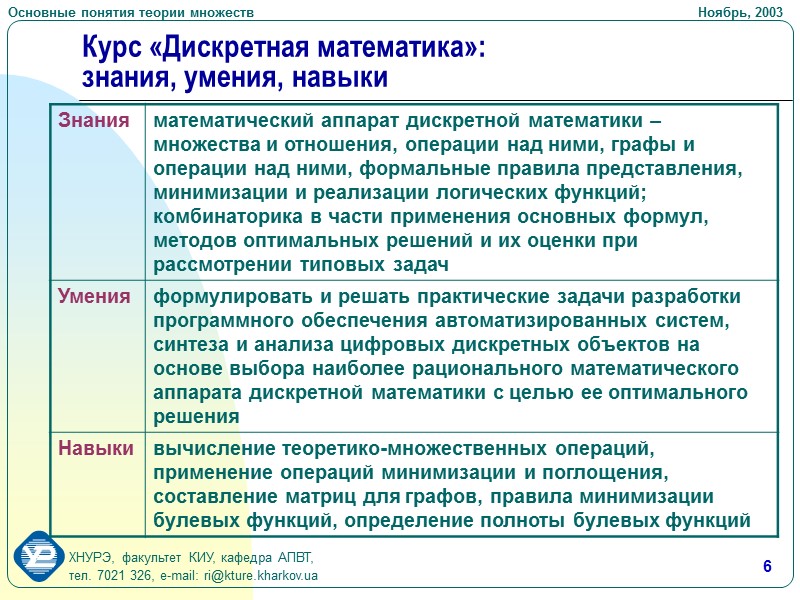 Основные понятия теории множеств

Ноябрь, 2003

Курс «Дискретная математика»: знания, умения, навыки

| Знания | математический аппарат дискретной математики – множества и отношения, операции над ними, графы и операции над ними, формальные правила представления, минимизации и реализации логических функций; комбинаторика в части применения основных формул, методов оптимальных решений и их оценки при рассмотрении типовых задач |
|---|---|
| Умения | формулировать и решать практические задачи разработки программного обеспечения автоматизированных систем, синтеза и анализа цифровых дискретных объектов на основе выбора наиболее рационального математического аппарата дискретной математики с целью ее оптимального решения |
| Навыки | вычисление теоретико-множественных операций, применение операций минимизации и поглощения, составление матриц для графов, правила минимизации булевых функций, определение полноты булевых функций |

ХНУРЭ, факультет КИУ, кафедра АПВТ, тел. 7021 326, e-mail: ri@kture.kharkov.ua

6